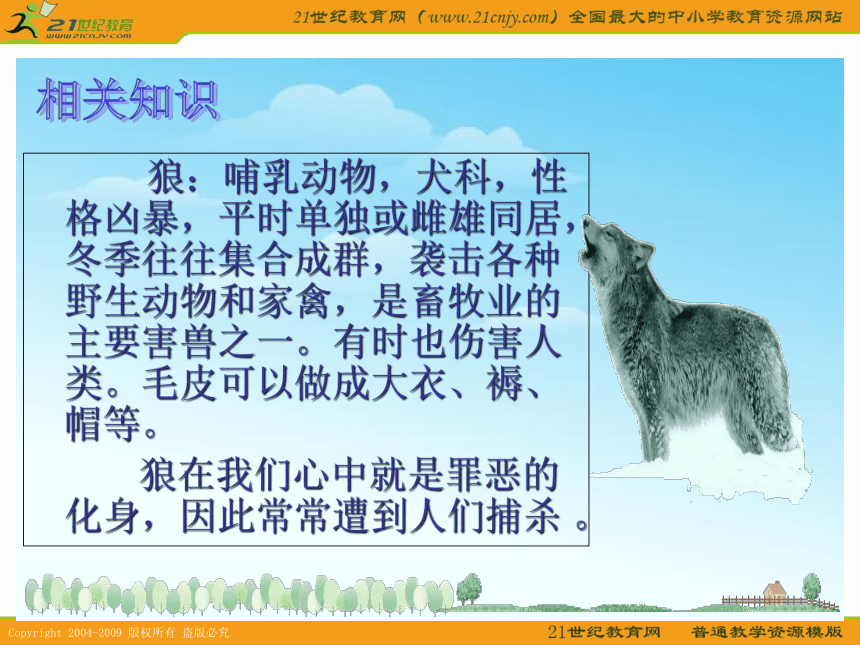 21世纪教育
www.21cnjy.com

21世纪教育网（www.21cnjy.com）全国最大的中小学教育资源网站

相关知识

狼：哺乳动物，犬科，性格凶暴，平时单独或雌雄同居，冬季往往集合成群，袭击各种野生动物和家禽，是畜牧业的主要害兽之一。有时也伤害人类。毛皮可以做成大衣、褥、帽等。

狼在我们心中就是罪恶的化身，因此常常遭到人们捕杀 。

Copyright 2004-2009 版权所有 盗版必究

21世纪教育网　普通教学资源模版